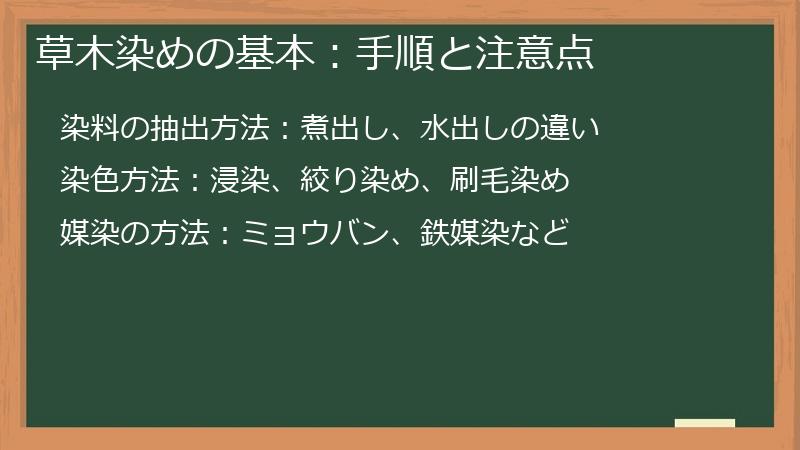 草木染めの基本：手順と注意点

染料の抽出方法：煮出し、水出しの違い

染色方法：浸染、絞り染め、刷毛染め

媒染の方法：ミョウバン、鉄媒染など